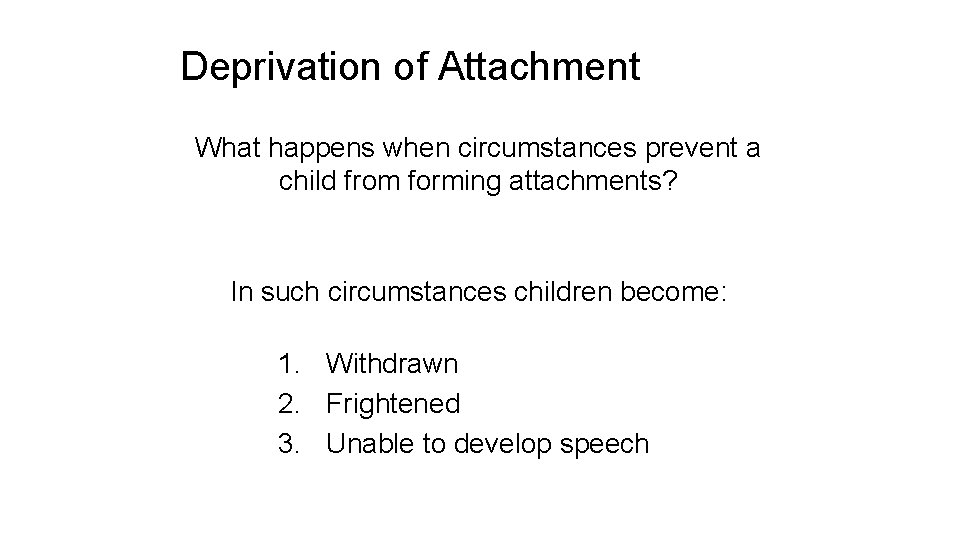 Deprivation of Attachment

What happens when circumstances prevent a child from forming attachments?

In such circumstances children become:

1. Withdrawn
2. Frightened
3. Unable to develop speech